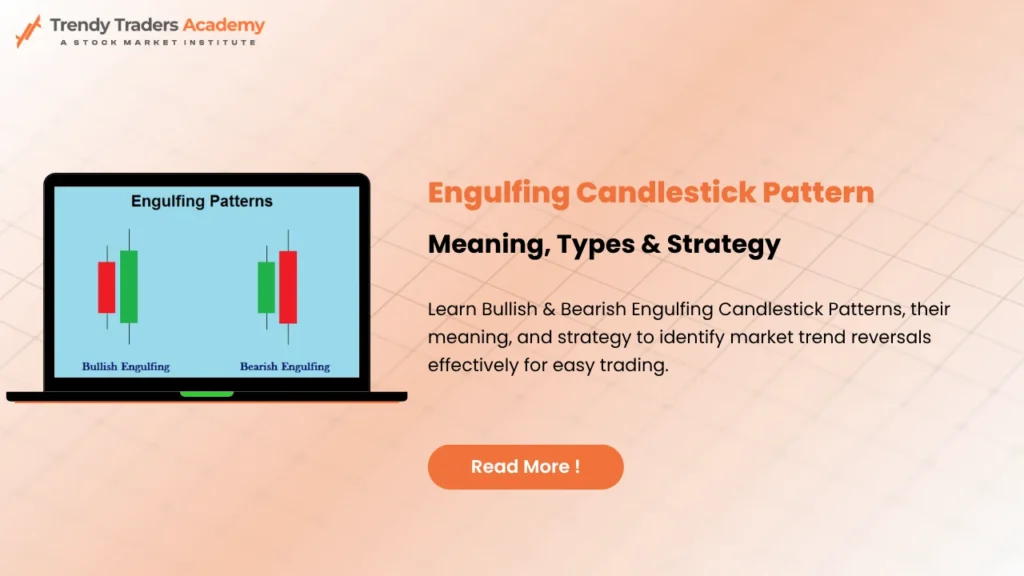 Trendy Traders Academy
A STOCK MARKET INSTITUTE

Engulfing Patterns

Bullish Engulfing

Bearish Engulfing

Engulfing Candlestick Pattern

Meaning, Types & Strategy

Learn Bullish & Bearish Engulfing Candlestick Patterns, their meaning, and strategy to identify market trend reversals effectively for easy trading.

Read More !